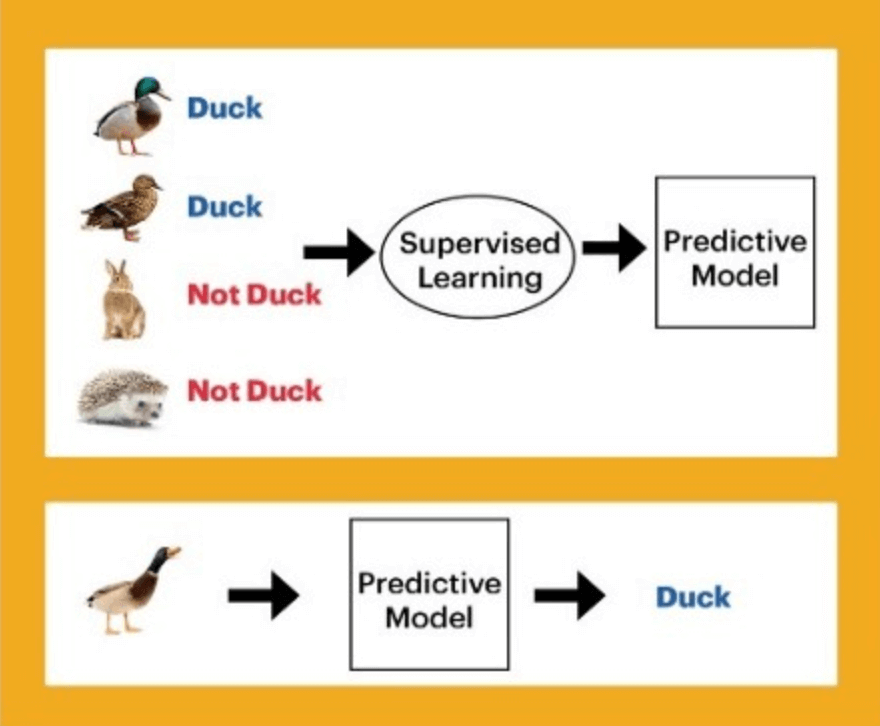 Duck

Duck

Not Duck

Not Duck

Supervised Learning

Predictive Model

Predictive Model

Duck